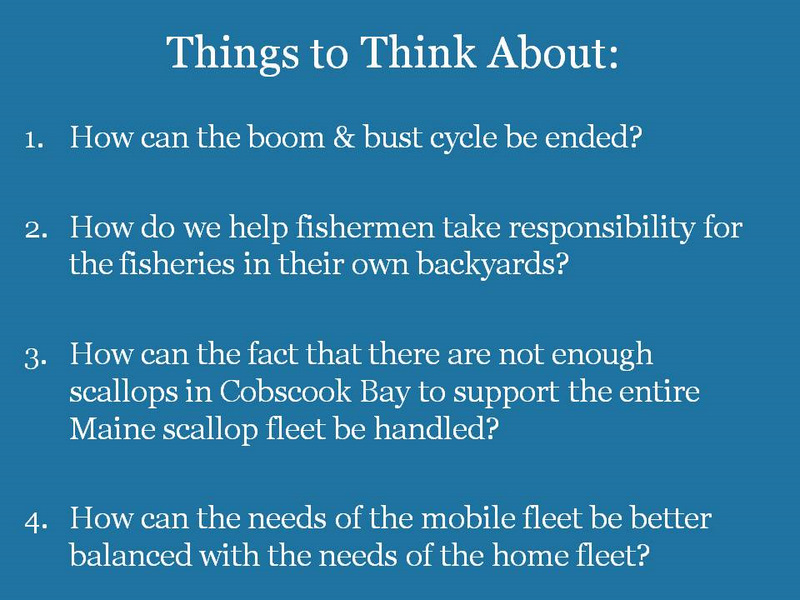 Things to Think About:

1. How can the boom & bust cycle be ended?

2. How do we help fishermen take responsibility for the fisheries in their own backyards?

3. How can the fact that there are not enough scallops in Cobscook Bay to support the entire Maine scallop fleet be handled?

4. How can the needs of the mobile fleet be better balanced with the needs of the home fleet?